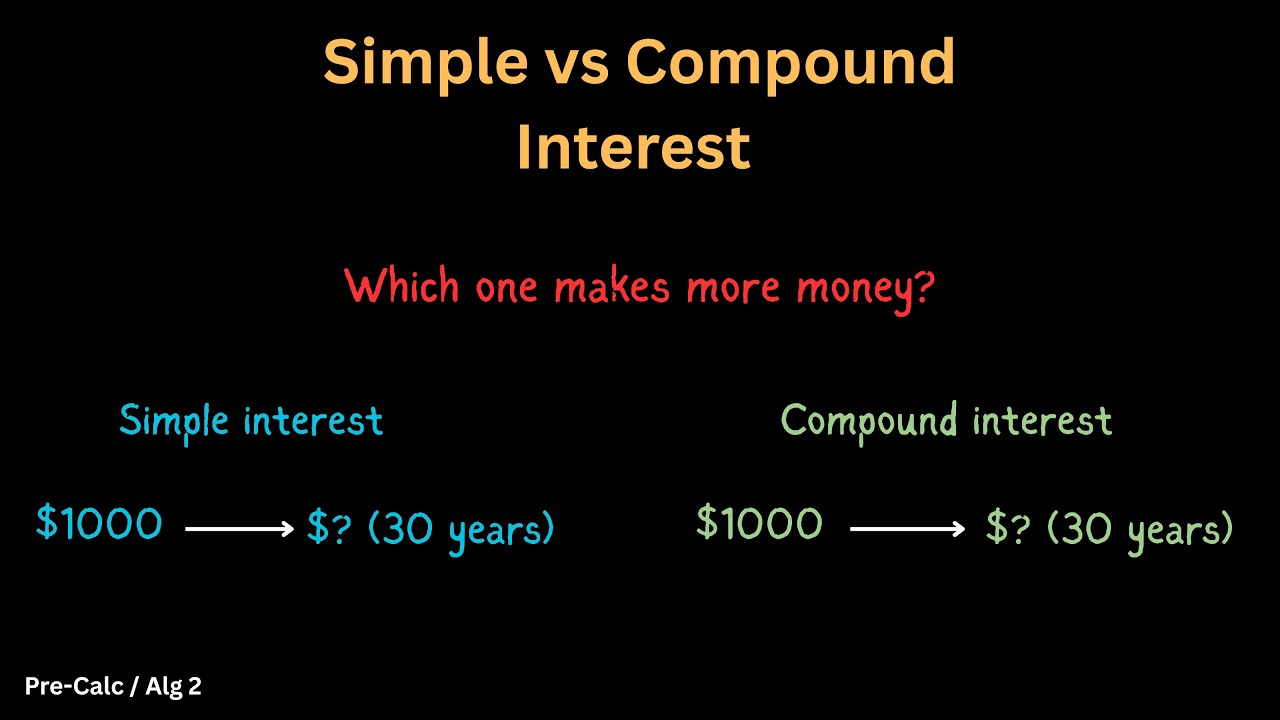 Simple vs Compound Interest

Which one makes more money?

Simple interest

\$1000 ⟶ \$? (30 years)

Compound interest

\$1000 ⟶ \$? (30 years)

Pre-Calc / Alg 2